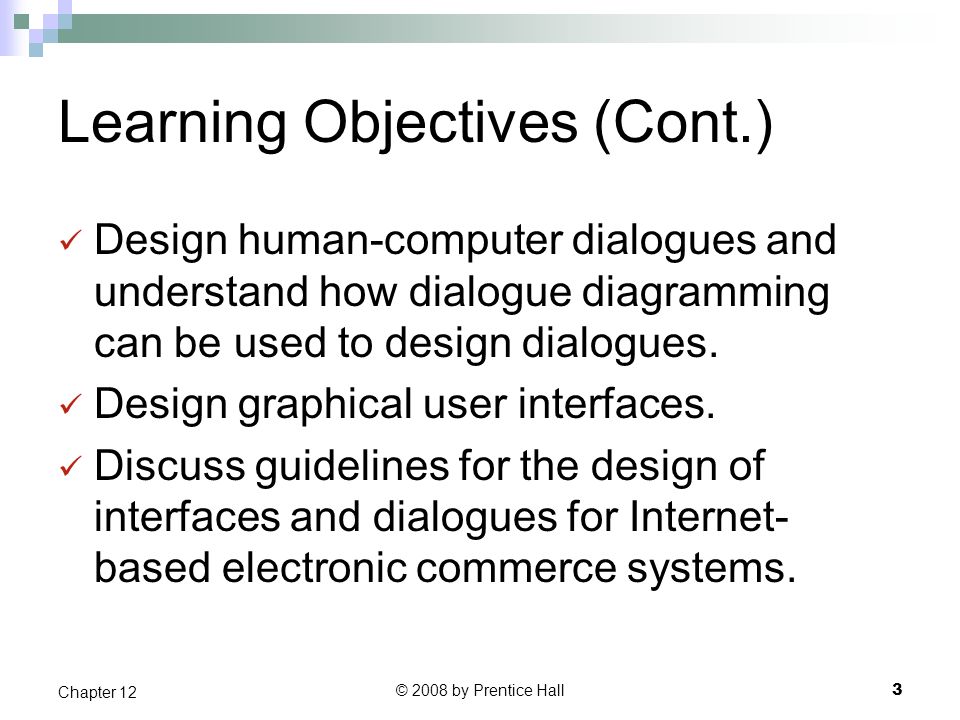 Learning Objectives (Cont.)

✓ Design human-computer dialogues and understand how dialogue diagramming can be used to design dialogues.

✓ Design graphical user interfaces.

✓ Discuss guidelines for the design of interfaces and dialogues for Internet-based electronic commerce systems.

Chapter 12

© 2008 by Prentice Hall

3